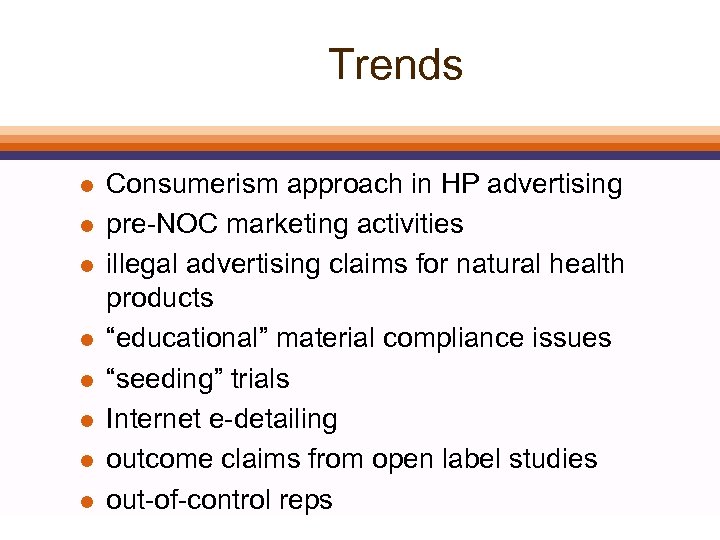 Trends

- Consumerism approach in HP advertising
- pre-NOC marketing activities
- illegal advertising claims for natural health products
- “educational” material compliance issues
- “seeding” trials
- Internet e-detailing
- outcome claims from open label studies
- out-of-control reps